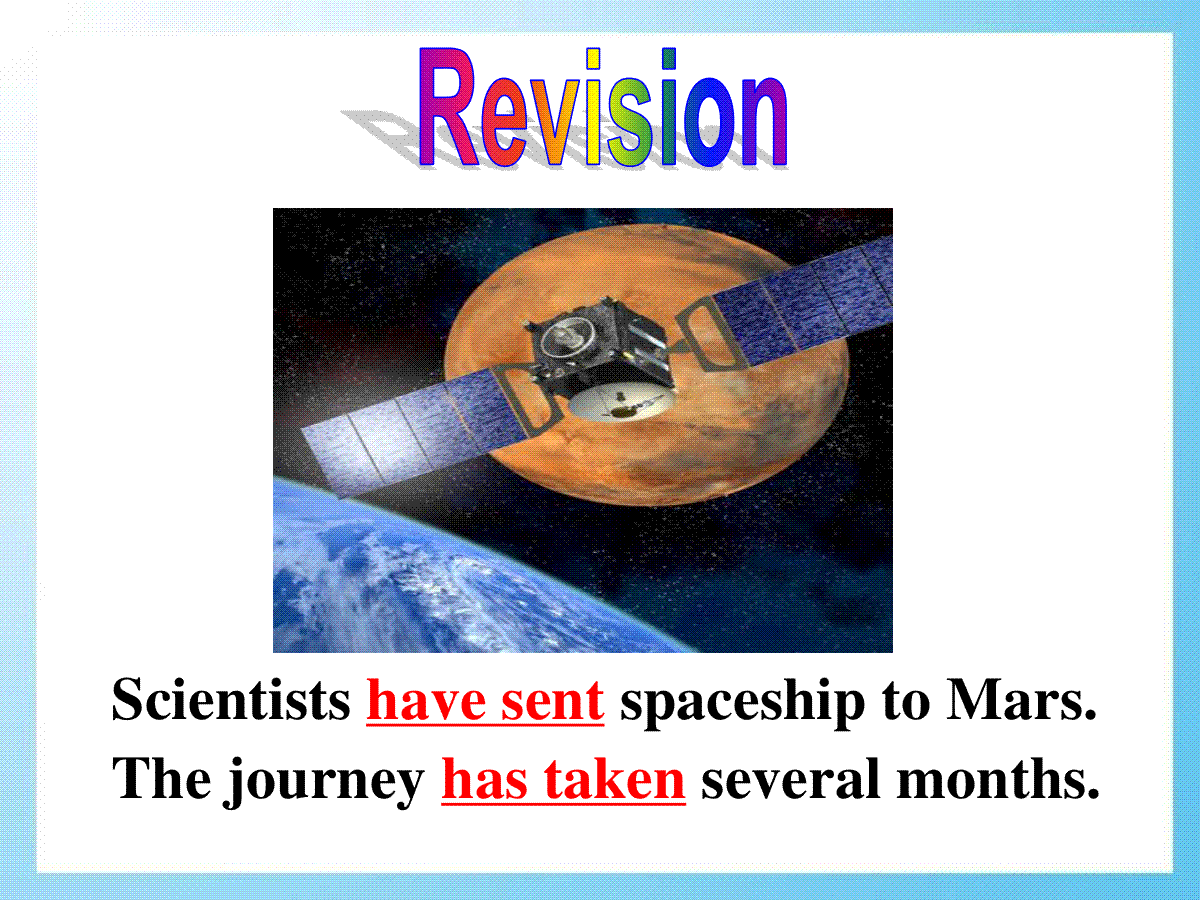 Revision

Scientists have sent spaceship to Mars.
The journey has taken several months.